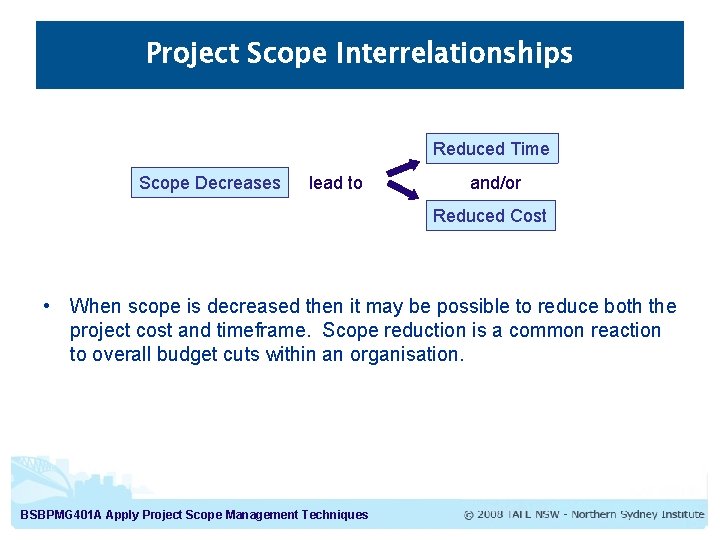 Project Scope Interrelationships

Scope Decreases lead to Reduced Time and/or Reduced Cost

• When scope is decreased then it may be possible to reduce both the project cost and timeframe. Scope reduction is a common reaction to overall budget cuts within an organisation.

BSBPMG401A Apply Project Scope Management Techniques

© 2008 TAFE NSW - Northern Sydney Institute